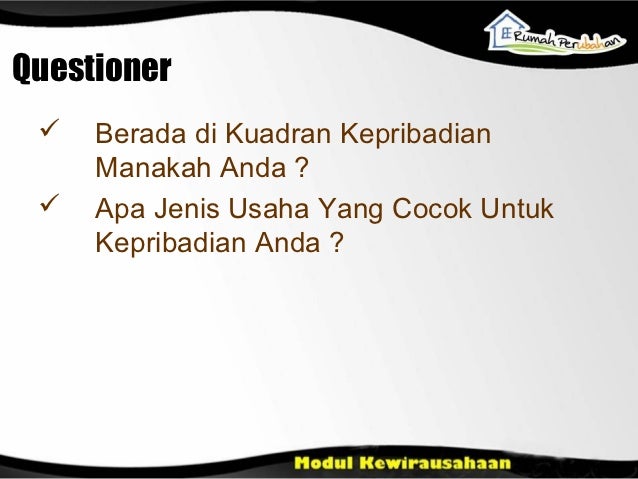 Rumah Perubahan

Questioner

✓ Berada di Kuadran Kepribadian Manakah Anda ?

✓ Apa Jenis Usaha Yang Cocok Untuk Kepribadian Anda ?

Modul Kewirausahaan